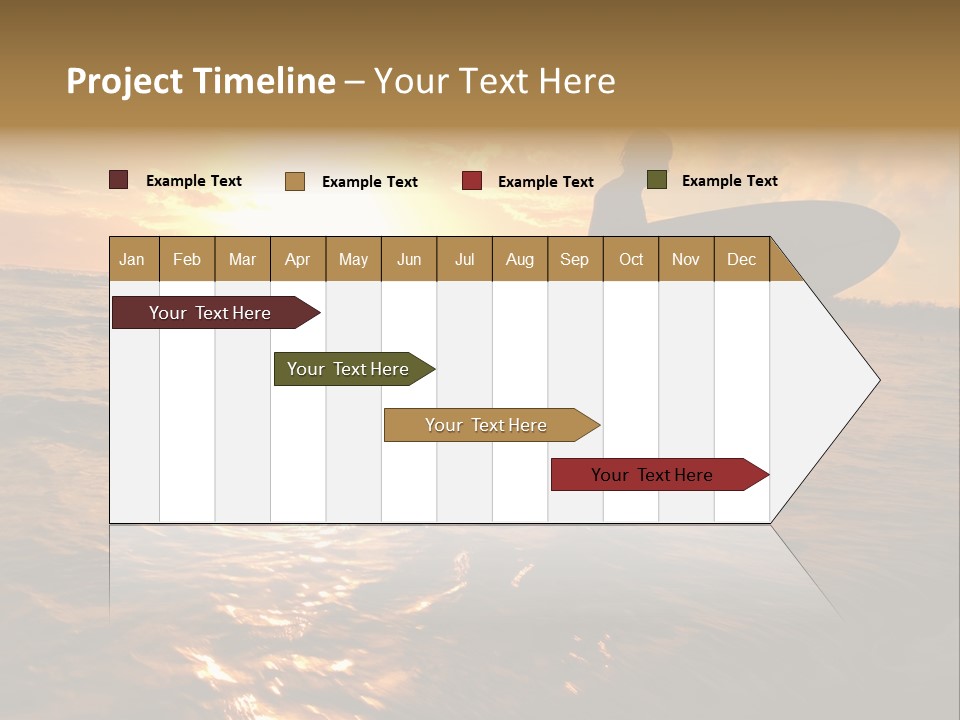 Project Timeline – Your Text Here

Example Text Example Text Example Text Example Text

| Jan | Feb | Mar | Apr | May | Jun | Jul | Aug | Sep | Oct | Nov | Dec |
|---|---|---|---|---|---|---|---|---|---|---|---|

Your Text Here

Your Text Here

Your Text Here

Your Text Here